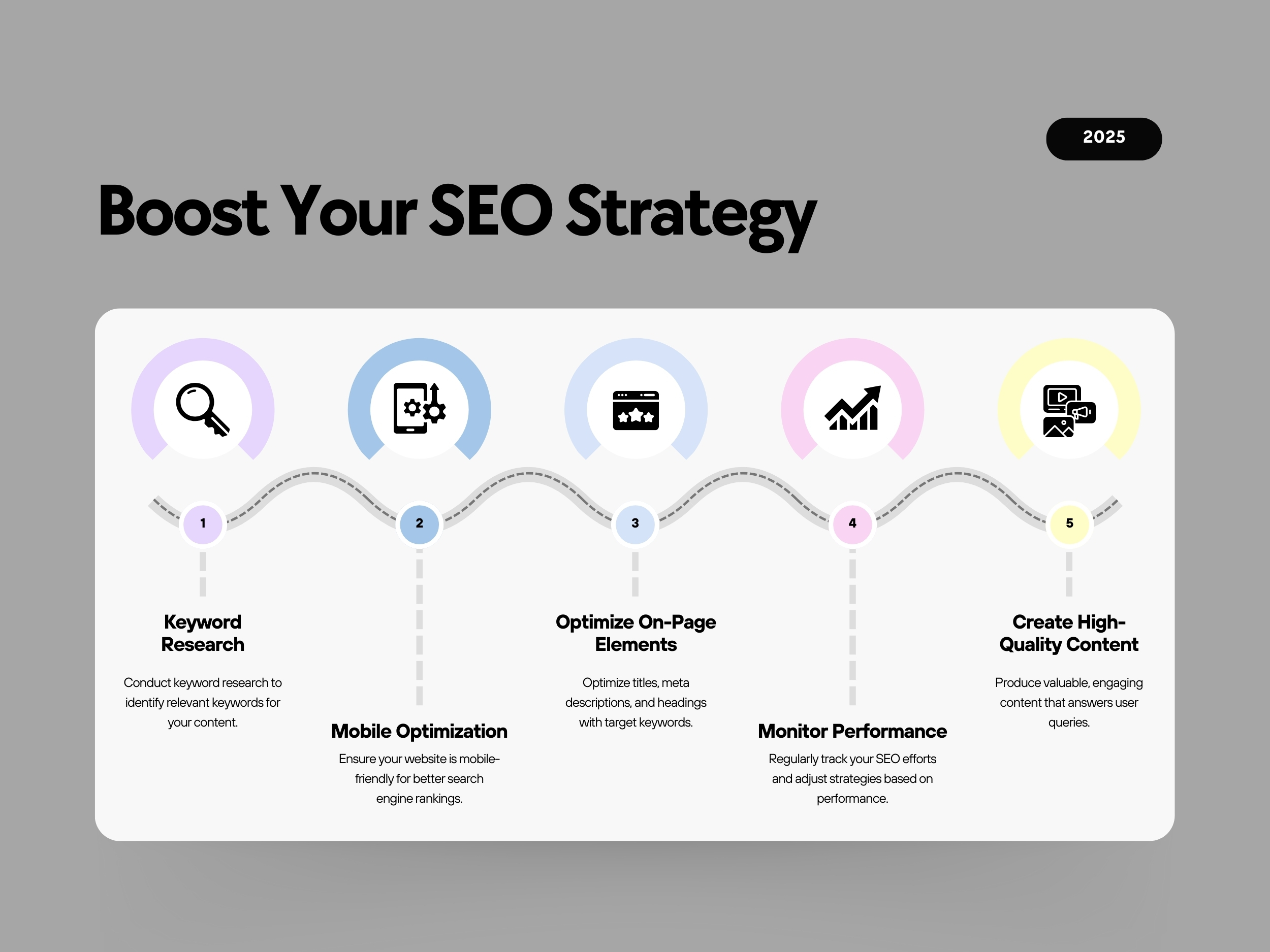 2025

Boost Your SEO Strategy

1

Keyword Research

Conduct keyword research to identify relevant keywords for your content.

2

Mobile Optimization

Ensure your website is mobile-friendly for better search engine rankings.

3

Optimize On-Page Elements

Optimize titles, meta descriptions, and headings with target keywords.

4

Monitor Performance

Regularly track your SEO efforts and adjust strategies based on performance.

5

Create High-Quality Content

Produce valuable, engaging content that answers user queries.